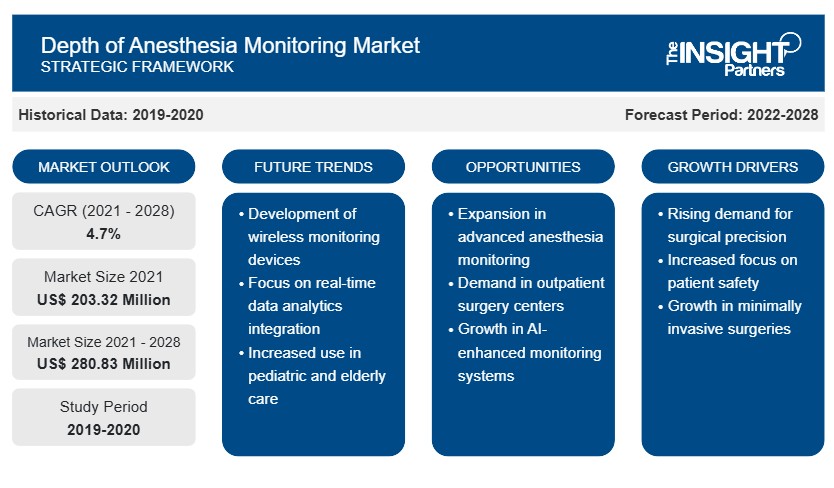 Depth of Anesthesia Monitoring Market
STRATEGIC FRAMEWORK

The INSIGHT Partners

Historical Data: 2019-2020

Forecast Period: 2022-2028

MARKET OUTLOOK

CAGR (2021 - 2028)
4.7%

Market Size 2021
US$ 203.32 Million

Market Size 2021 - 2028
US$ 280.83 Million

Study Period
2019-2020

FUTURE TRENDS

• Development of wireless monitoring devices
• Focus on real-time data analytics integration
• Increased use in pediatric and elderly care

OPPORTUNITIES

• Expansion in advanced anesthesia monitoring
• Demand in outpatient surgery centers
• Growth in AI-enhanced monitoring systems

GROWTH DRIVERS

• Rising demand for surgical precision
• Increased focus on patient safety
• Growth in minimally invasive surgeries